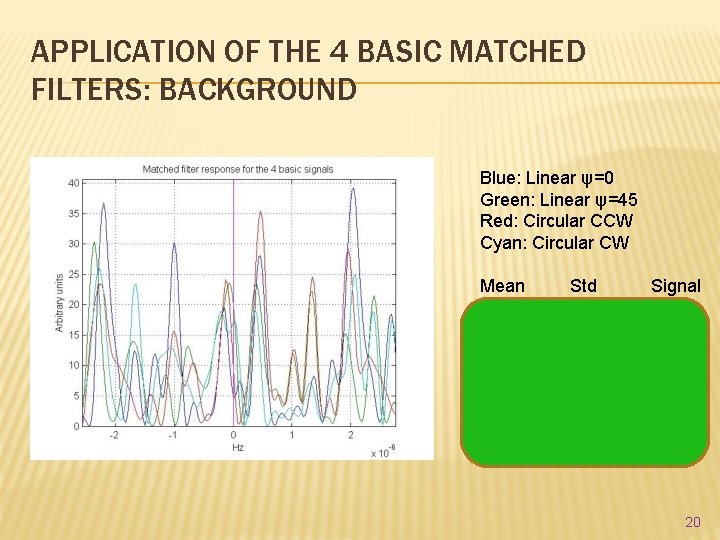 APPLICATION OF THE 4 BASIC MATCHED FILTERS: BACKGROUND

Matched filter response for the 4 basic signals

40
35
30
25
20
15
10
5
0

Arbitrary units

-2 -1 0 1 2

Hz

x $10^{-6}$

Blue: Linear ψ=0
Green: Linear ψ=45
Red: Circular CCW
Cyan: Circular CW

Mean Std Signal

20